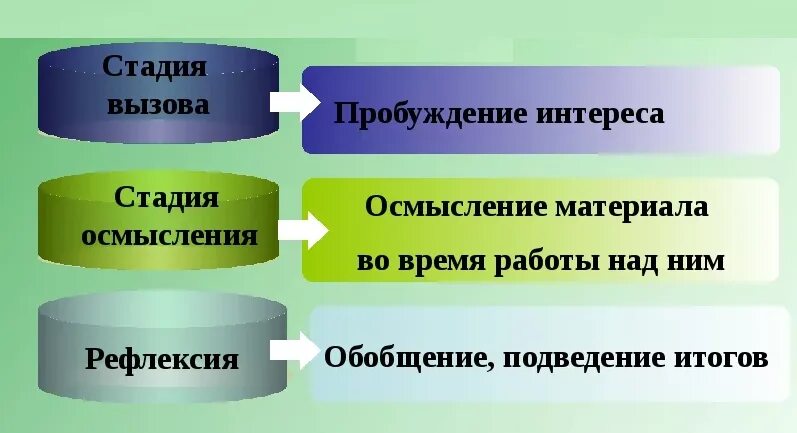 Стадия вызова

Пробуждение интереса

Стадия осмысления

Осмысление материала во время работы над ним

Рефлексия

Обобщение, подведение итогов